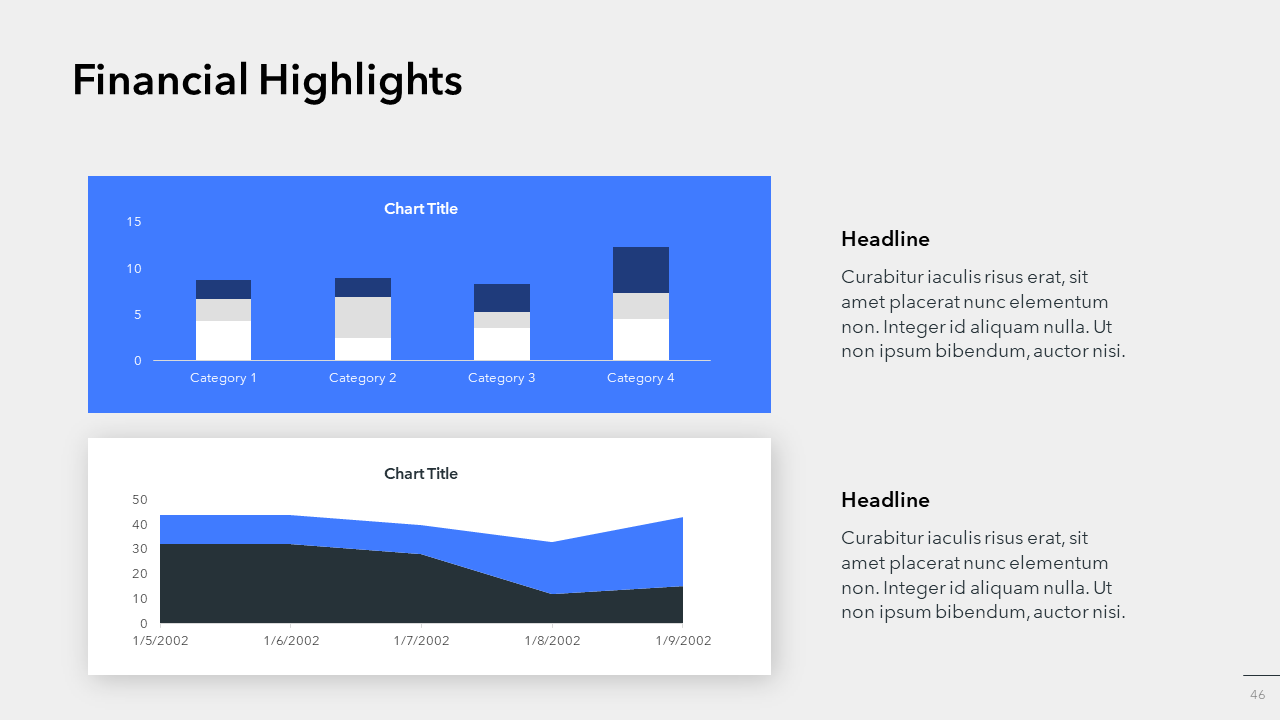 Financial Highlights

Chart Title

15
10
5
0

Category 1
Category 2
Category 3
Category 4

Headline

Curabitur iaculis risus erat, sit amet placerat nunc elementum non. Integer id aliquam nulla. Ut non ipsum bibendum, auctor nisi.

Chart Title

50
40
30
20
10
0

1/5/2002
1/6/2002
1/7/2002
1/8/2002
1/9/2002

Headline

Curabitur iaculis risus erat, sit amet placerat nunc elementum non. Integer id aliquam nulla. Ut non ipsum bibendum, auctor nisi.

46